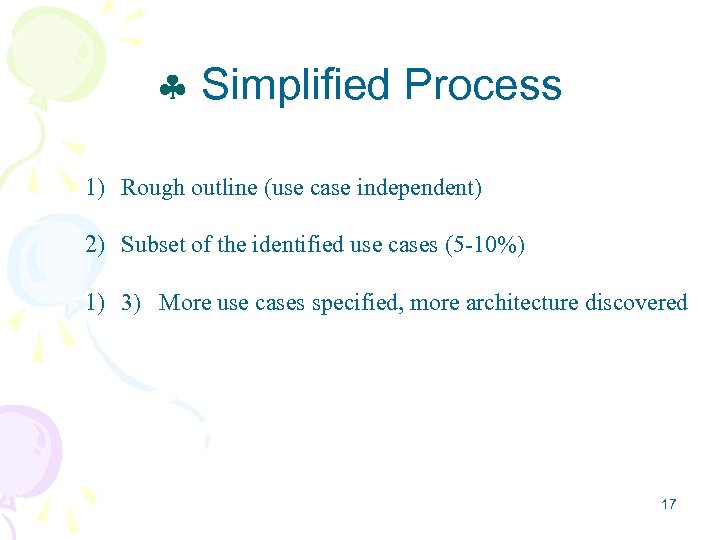 ♣ Simplified Process

1) Rough outline (use case independent)

2) Subset of the identified use cases (5-10%)

1) 3) More use cases specified, more architecture discovered

17